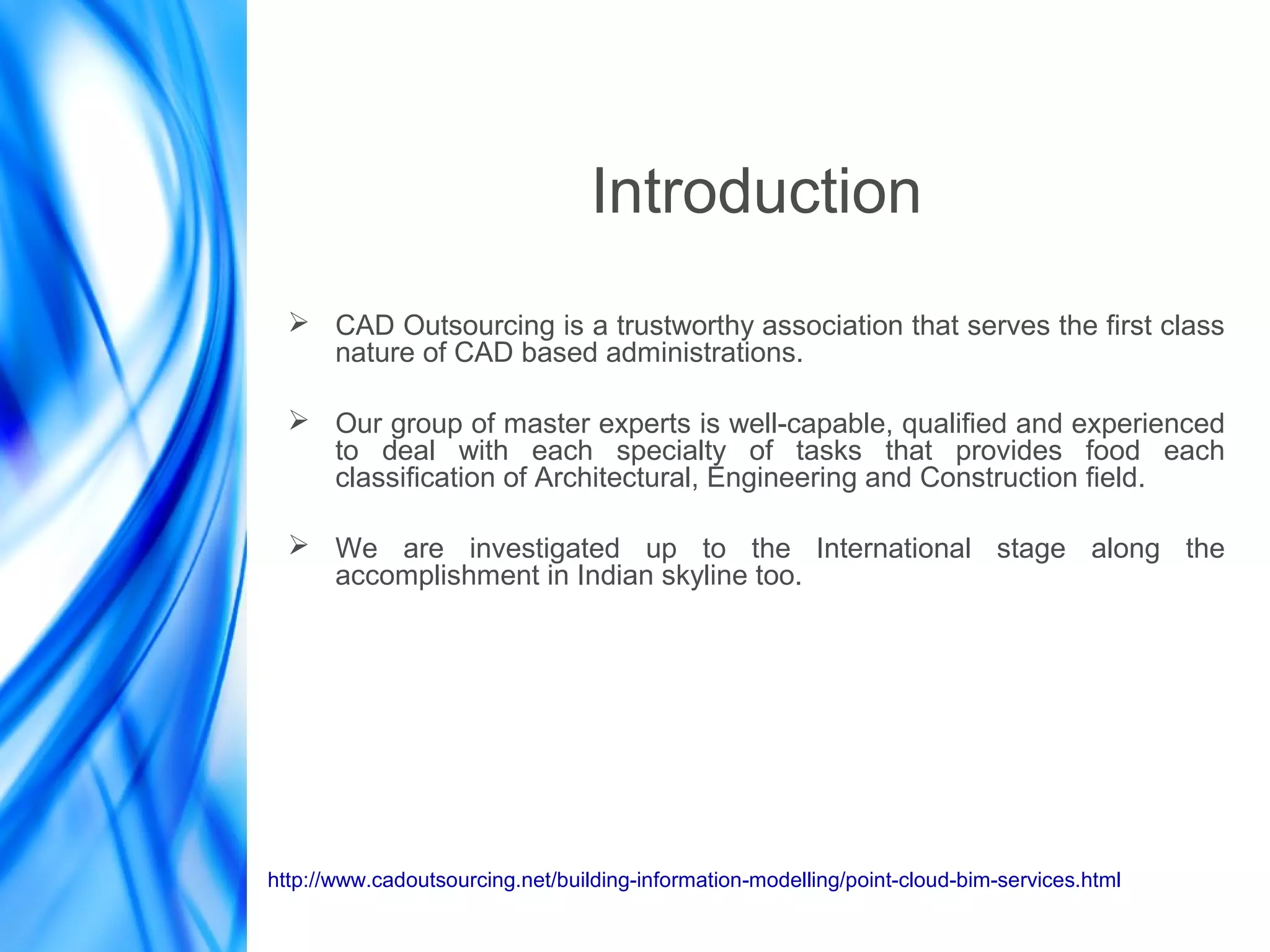 Introduction

➢ CAD Outsourcing is a trustworthy association that serves the first class nature of CAD based administrations.

➢ Our group of master experts is well-capable, qualified and experienced to deal with each specialty of tasks that provides food each classification of Architectural, Engineering and Construction field.

➢ We are investigated up to the International stage along the accomplishment in Indian skyline too.

http://www.cadoutsourcing.net/building-information-modelling/point-cloud-bim-services.html